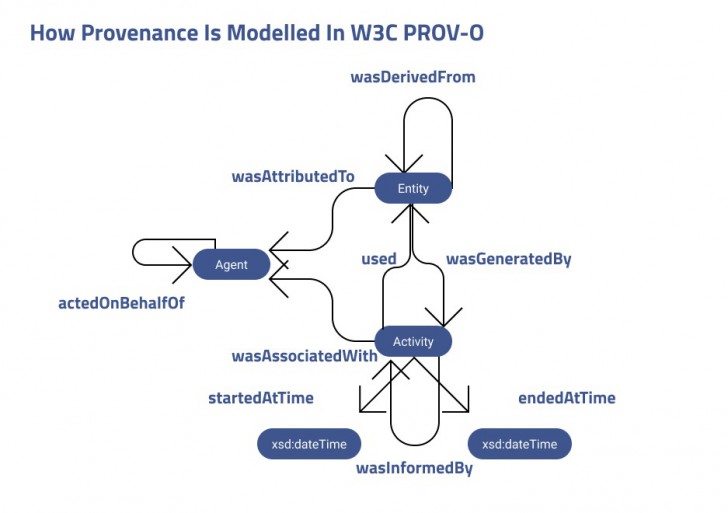 How Provenance Is Modelled In W3C PROV-O

wasDerivedFrom

wasAttributedTo

Entity

Agent

used

wasGeneratedBy

actedOnBehalfOf

Activity

wasAssociatedWith

startedAtTime

endedAtTime

xsd:dateTime

xsd:dateTime

wasInformedBy